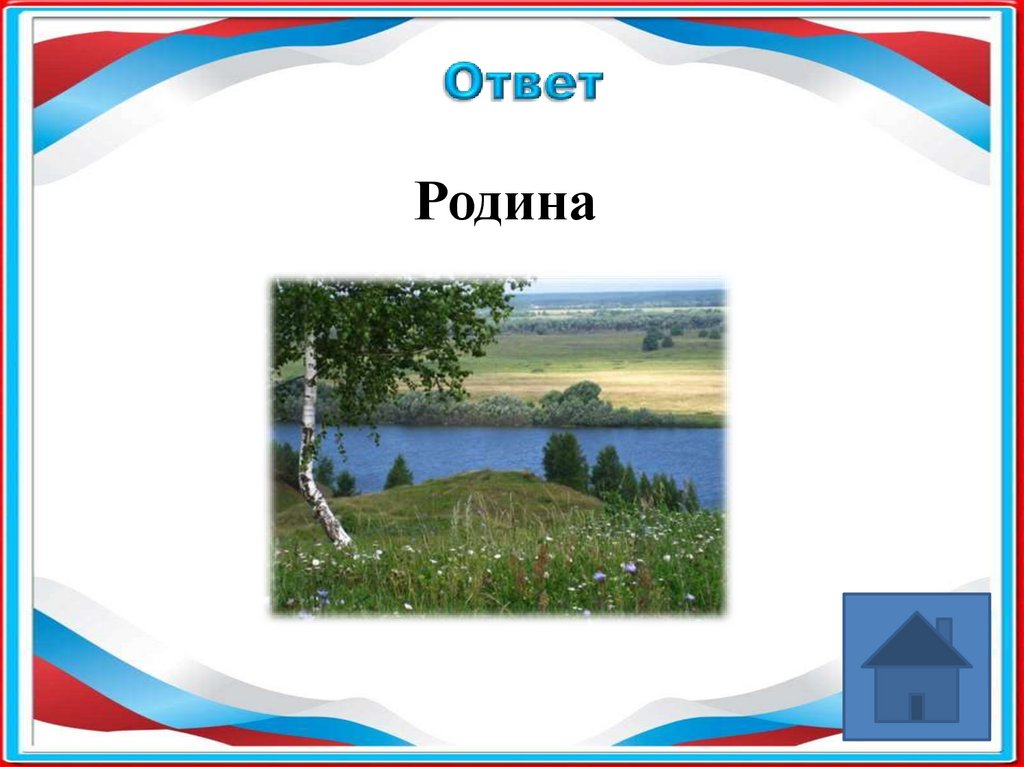 Ответ

Родина